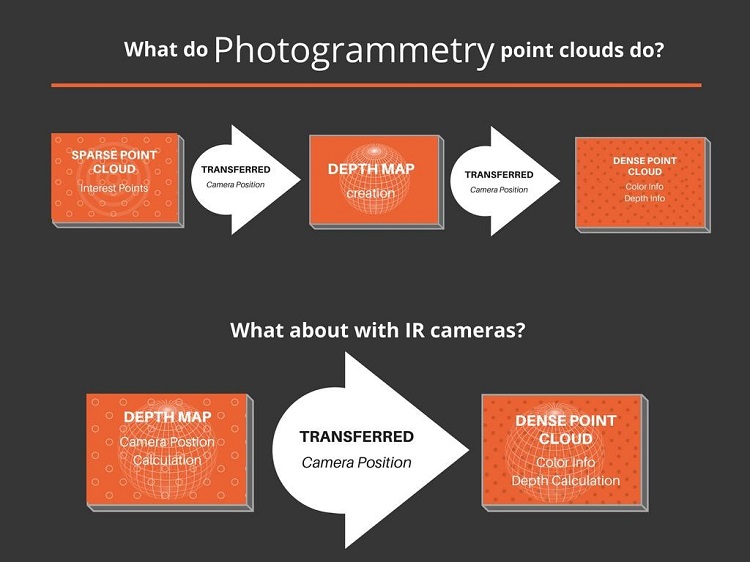 What do Photogrammetry point clouds do?

SPARSE POINT CLOUD
Interest Points

TRANSFERRED
Camera Position

DEPTH MAP
creation

TRANSFERRED
Camera Position

DENSE POINT CLOUD
Color Info
Depth Info

What about with IR cameras?

DEPTH MAP
Camera Postion
Calculation

TRANSFERRED
Camera Position

DENSE POINT CLOUD
Color Info
Depth Calculation